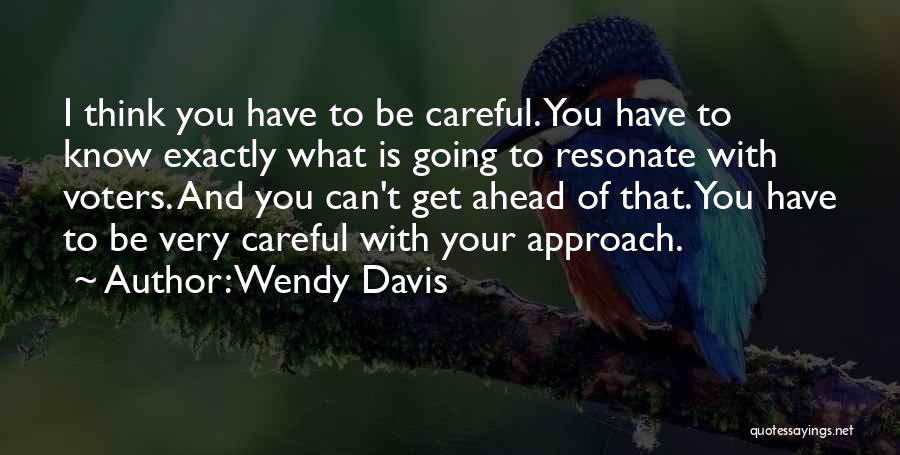 I think you have to be careful. You have to know exactly what is going to resonate with voters. And you can't get ahead of that. You have to be very careful with your approach.
~ Author: Wendy Davis

quotessayings.net